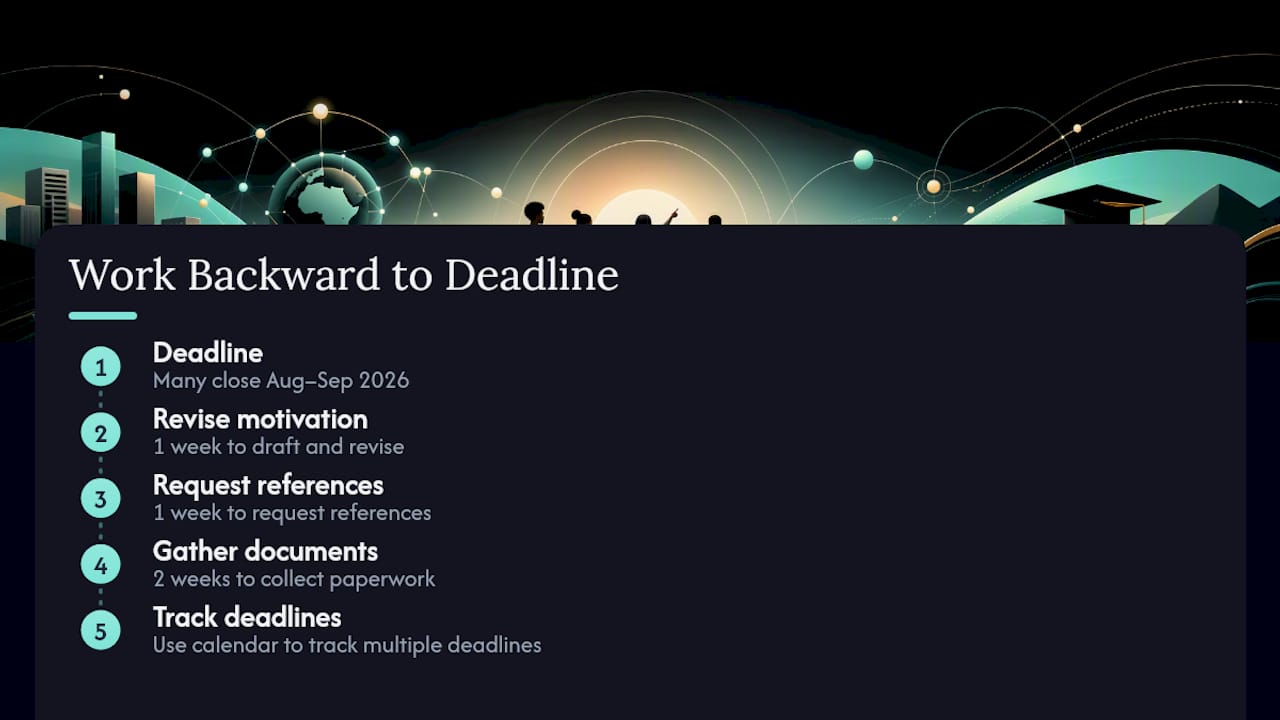 Work Backward to Deadline

1
Deadline
Many close Aug–Sep 2026

2
Revise motivation
1 week to draft and revise

3
Request references
1 week to request references

4
Gather documents
2 weeks to collect paperwork

5
Track deadlines
Use calendar to track multiple deadlines